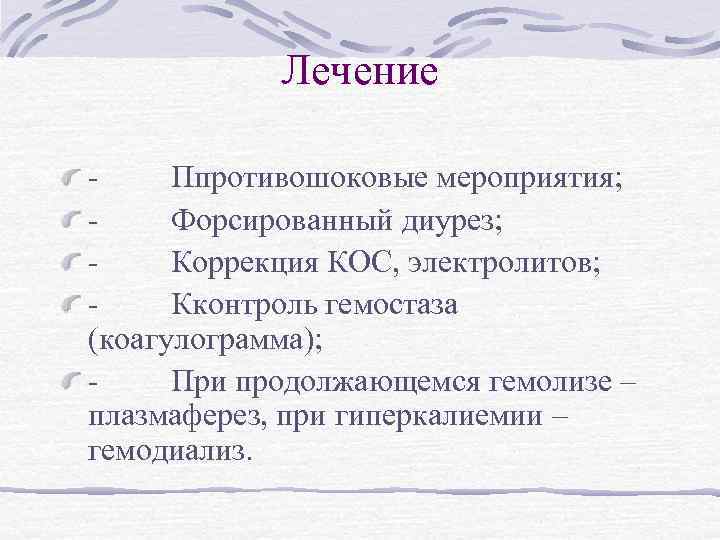 Лечение

- Ппротивошоковые мероприятия;

- Форсированный диурез;

- Коррекция КОС, электролитов;

- Кконтроль гемостаза (коагулограмма);

- При продолжающемся гемолизе – плазмаферез, при гиперкалиемии – гемодиализ.